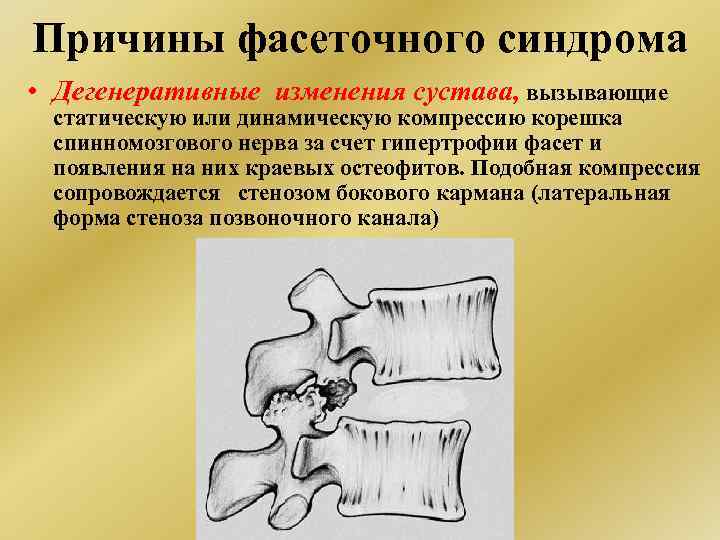 Причины фасеточного синдрома

• Дегенеративные изменения сустава, вызывающие статическую или динамическую компрессию корешка спинномозгового нерва за счет гипертрофии фасет и появления на них краевых остеофитов. Подобная компрессия сопровождается стенозом бокового кармана (латеральная форма стеноза позвоночного канала)